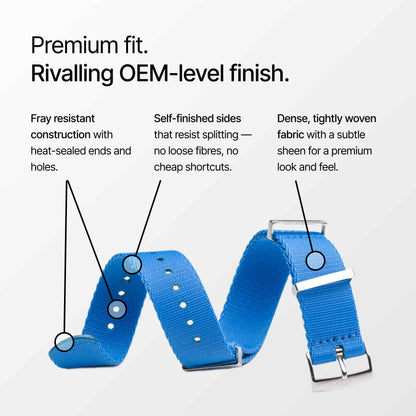 Premium fit.
Rivalling OEM-level finish.

Fray resistant construction with heat-sealed ends and holes.

Self-finished sides that resist splitting — no loose fibres, no cheap shortcuts.

Dense, tightly woven fabric with a subtle sheen for a premium look and feel.